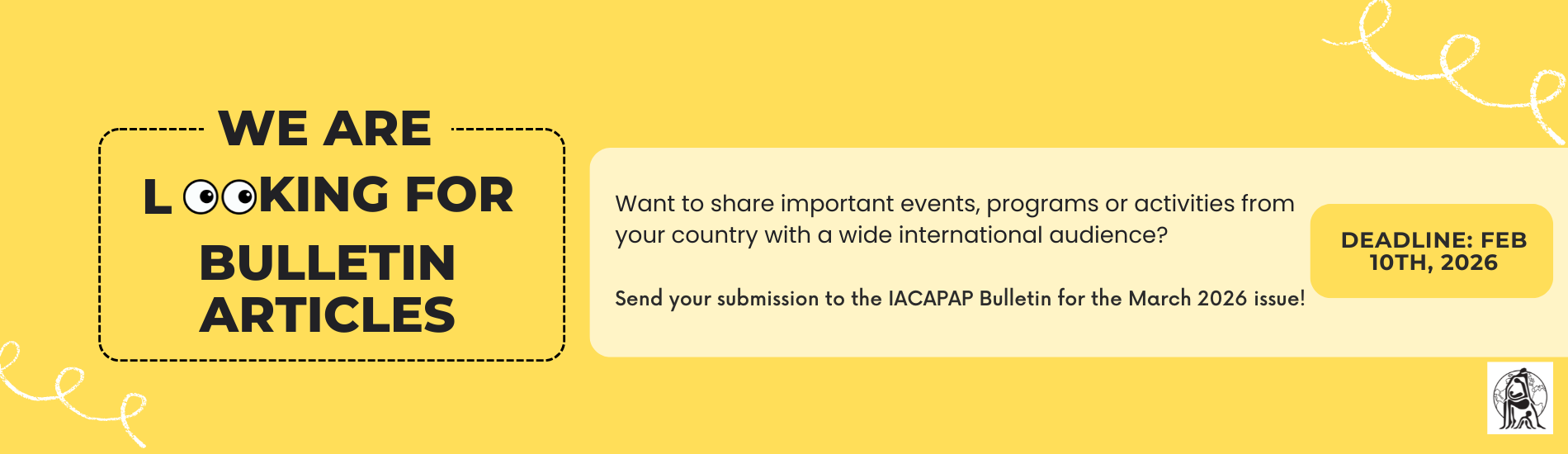 WE ARE
LOOKING FOR
BULLETIN ARTICLES

Want to share important events, programs or activities from your country with a wide international audience?

Send your submission to the IACAPAP Bulletin for the March 2026 issue!

DEADLINE: FEB 10TH, 2026